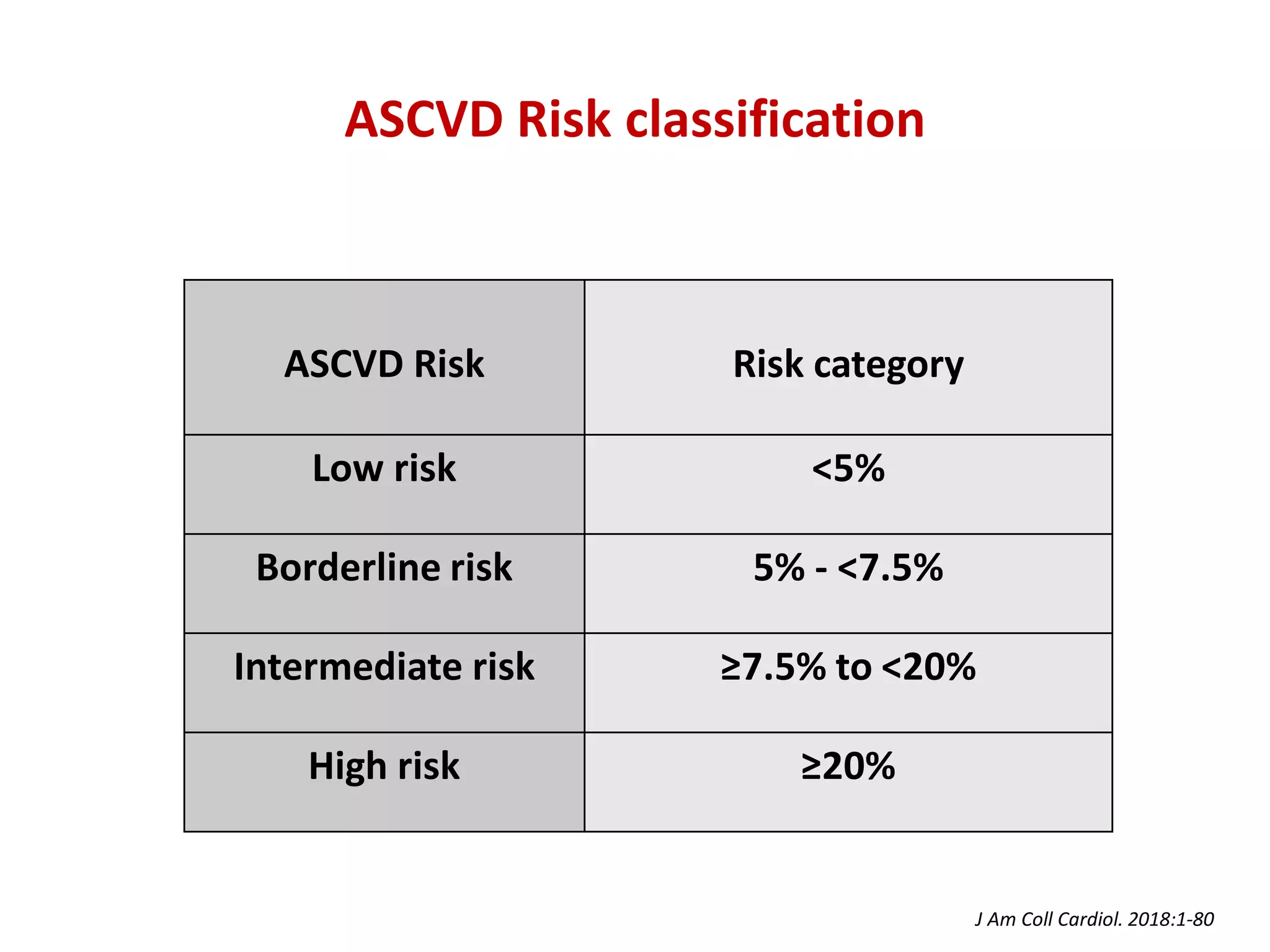 ASCVD Risk classification

| ASCVD Risk | Risk category |
|---|---|
| Low risk | <5% |
| Borderline risk | 5% - <7.5% |
| Intermediate risk | ≥7.5% to <20% |
| High risk | ≥20% |

J Am Coll Cardiol. 2018:1-80